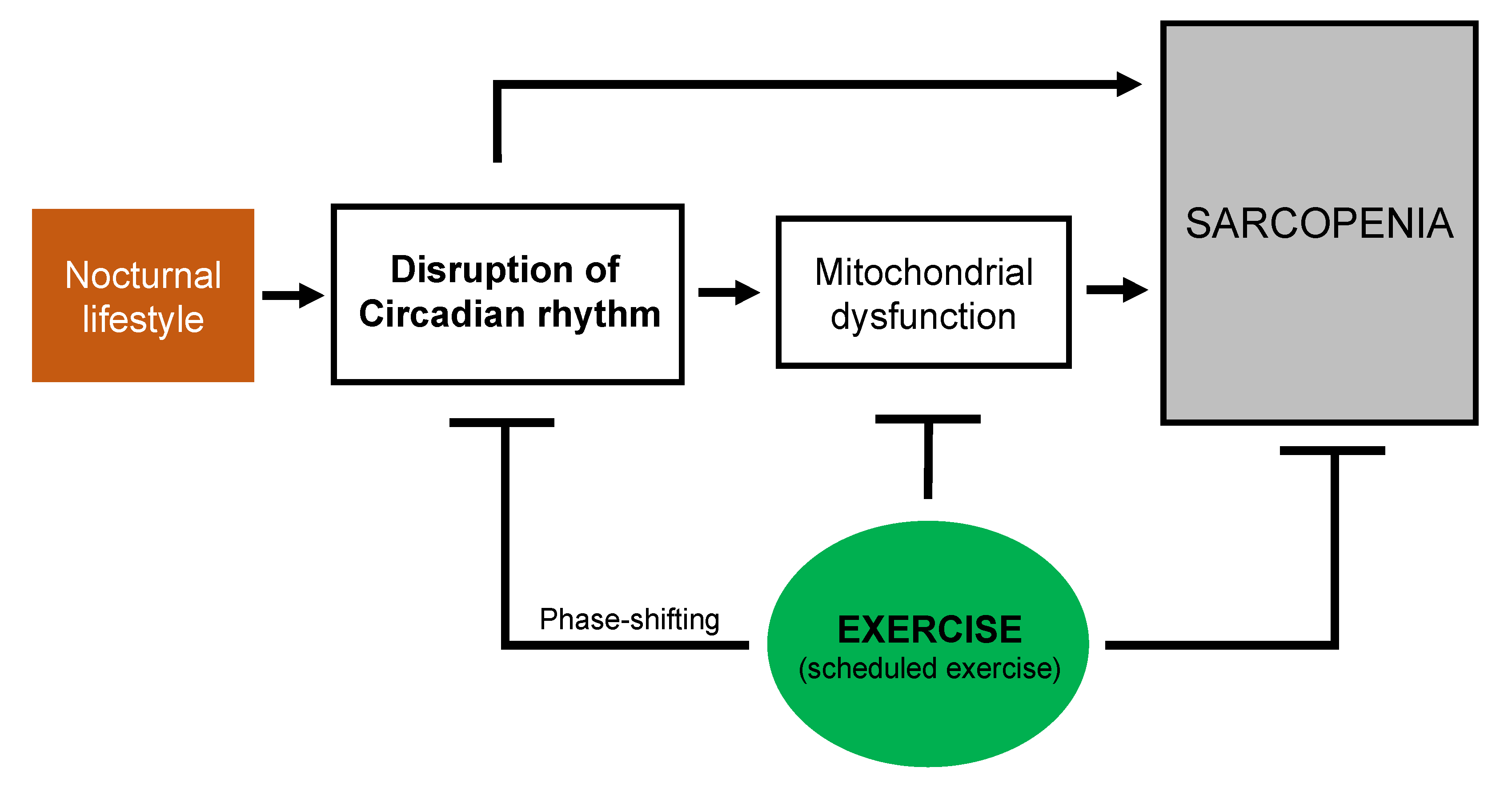 Nocturnal lifestyle

Disruption of Circadian rhythm

Mitochondrial dysfunction

SARCOPENIA

Phase-shifting

EXERCISE
(scheduled exercise)